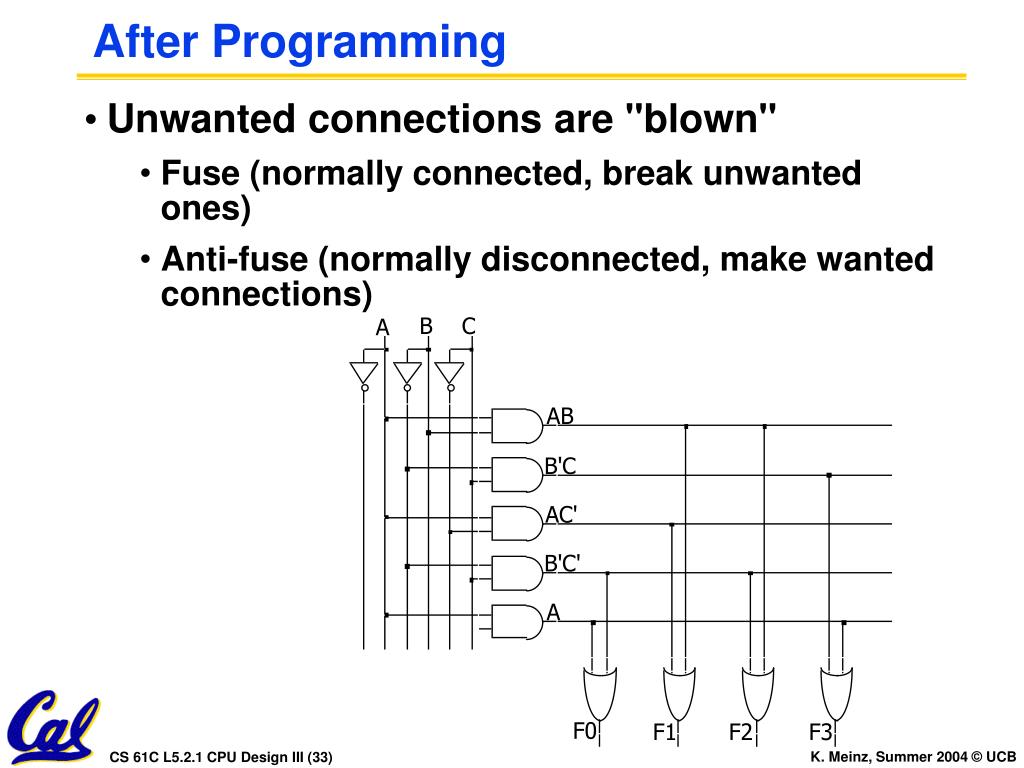 After Programming

• Unwanted connections are "blown"

• Fuse (normally connected, break unwanted ones)

• Anti-fuse (normally disconnected, make wanted connections)

A B C

AB

B'C

AC'

B'C'

A

F0 F1 F2 F3

Cal

CS 61C L5.2.1 CPU Design III (33)

K. Meinz, Summer 2004 © UCB